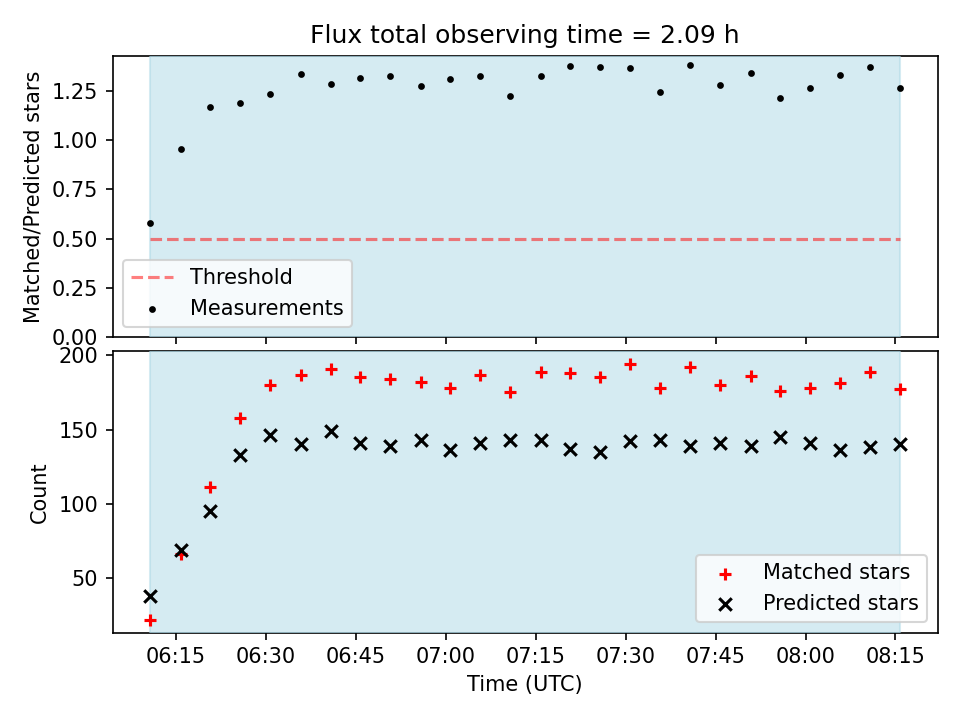 Flux total observing time = 2.09 h

Matched/Predicted stars

1.25
1.00
0.75
0.50
0.25
0.00

Threshold
Measurements

Count

200
150
100
50

Matched stars
Predicted stars

06:15 06:30 06:45 07:00 07:15 07:30 07:45 08:00 08:15

Time (UTC)